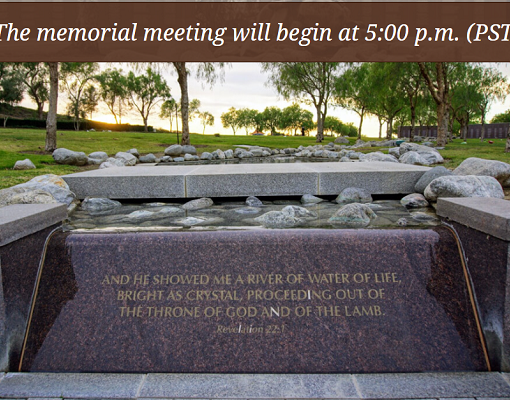 The memorial meeting will begin at 5:00 p.m. (PST

AND HE SHOWED ME A RIVER OF WATER OF LIFE, BRIGHT AS CRYSTAL, PROCEEDING OUT OF THE THRONE OF GOD AND OF THE LAMB.
Revelation 22:1